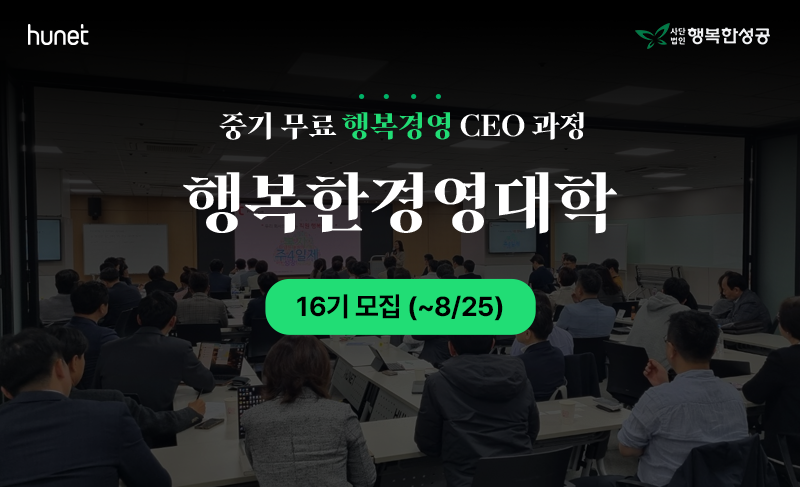 hunet

사단법인 행복한성공

중기 무료 행복경영 CEO 과정

행복한경영대학

주4일제

16기 모집 (~8/25)